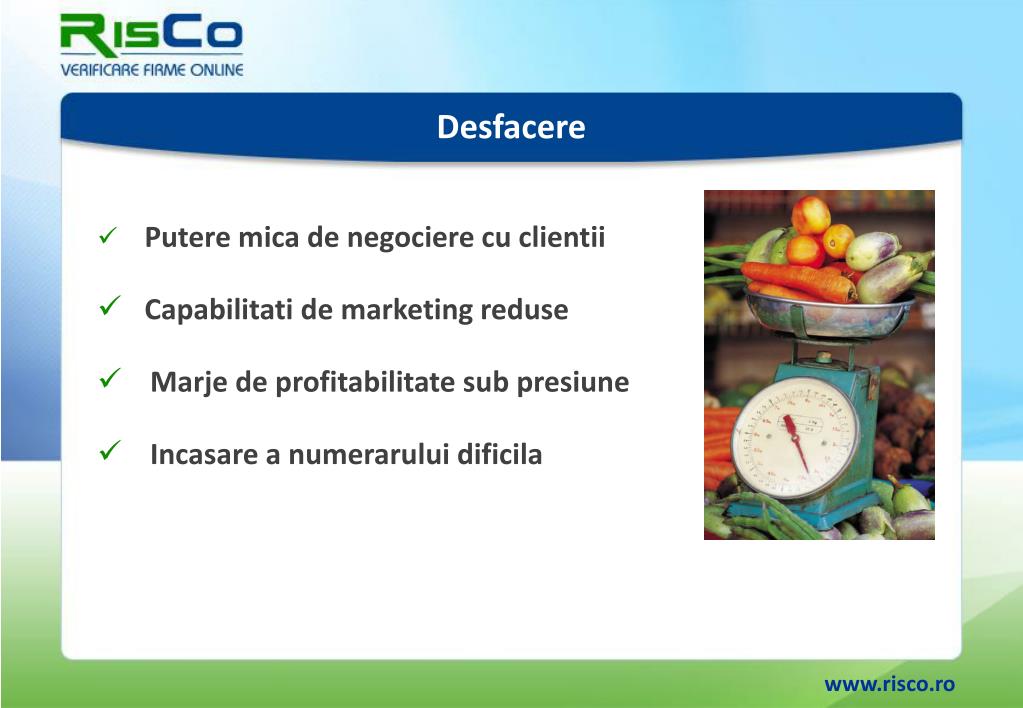 RisCo
VERIFICARE FIRME ONLINE

Desfacere

✓ Putere mica de negociere cu clientii

✓ Capabilitati de marketing reduse

✓ Marje de profitabilitate sub presiune

✓ Incasare a numerarului dificila

www.risco.ro